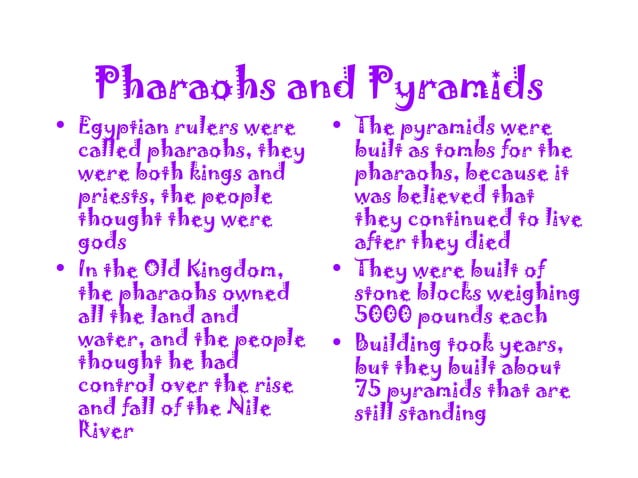 Pharaohs and Pyramids

• Egyptian rulers were called pharaohs, they were both kings and priests, the people thought they were gods
• In the Old Kingdom, the pharaohs owned all the land and water, and the people thought he had control over the rise and fall of the Nile River

• The pyramids were built as tombs for the pharaohs, because it was believed that they continued to live after they died
• They were built of stone blocks weighing 5000 pounds each
• Building took years, but they built about 75 pyramids that are still standing